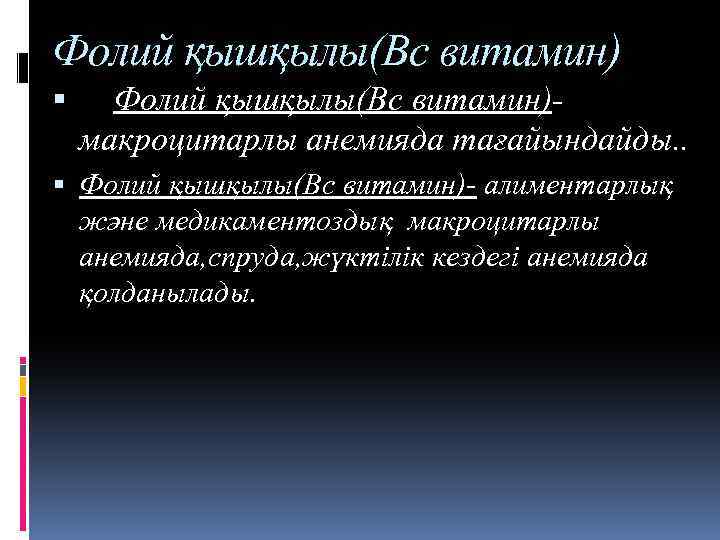 Фолий қышқылы(Вс витамин)

▪ Фолий қышқылы(Вс витамин)- макроцитарлы анемияда тағайындайды..

▪ Фолий қышқылы(Вс витамин)- алиментарлық және медикаментоздық макроцитарлы анемияда,спруда,жүктілік кездегі анемияда қолданылады.